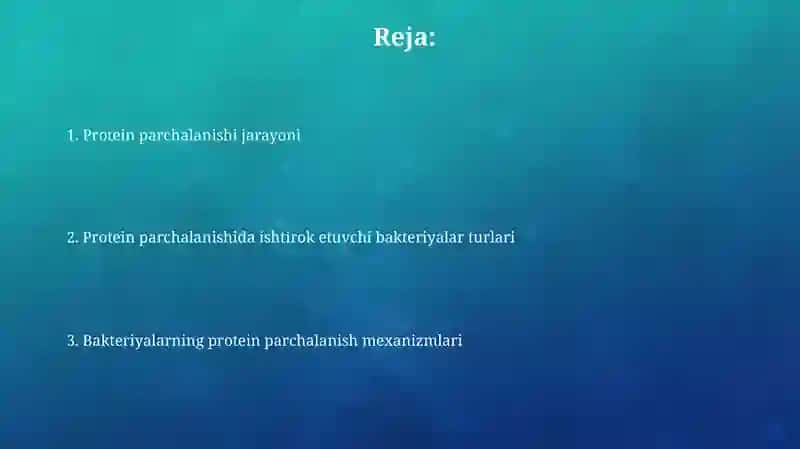 Reja:

1. Protein parchalanishi jarayoni

2. Protein parchalanishida ishtirok etuvchi bakteriyalar turlari

3. Bakteriyalarning protein parchalanish mexanizmlari